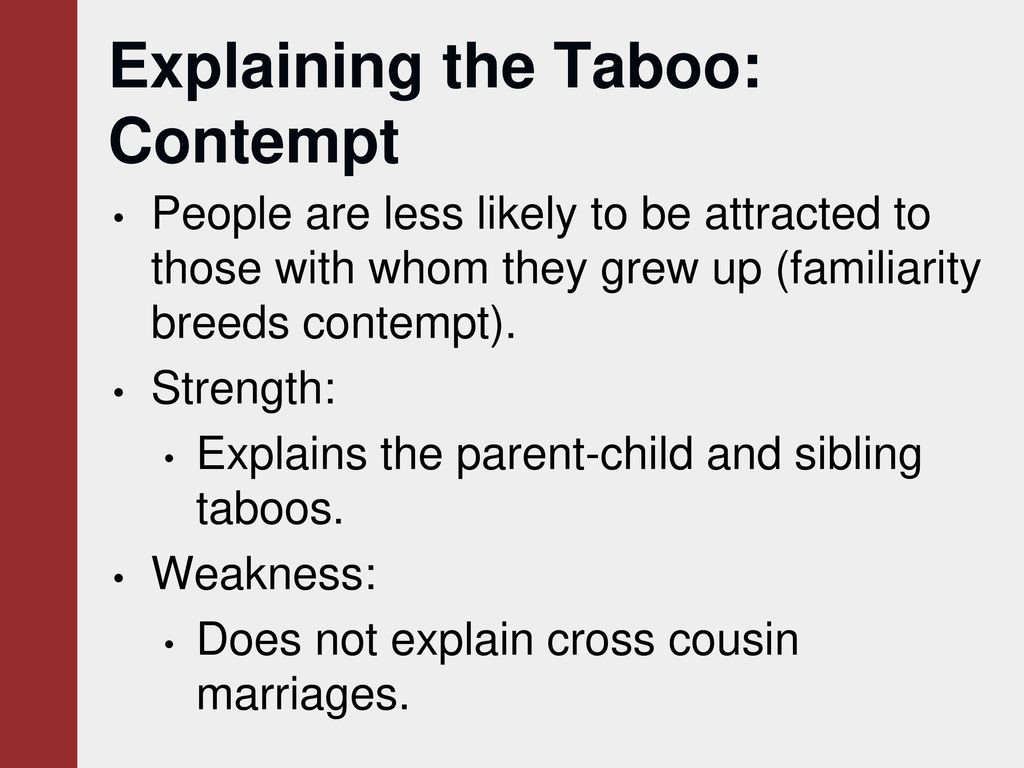 Explaining the Taboo: Contempt

• People are less likely to be attracted to those with whom they grew up (familiarity breeds contempt).
• Strength:
  • Explains the parent-child and sibling taboos.
• Weakness:
  • Does not explain cross cousin marriages.